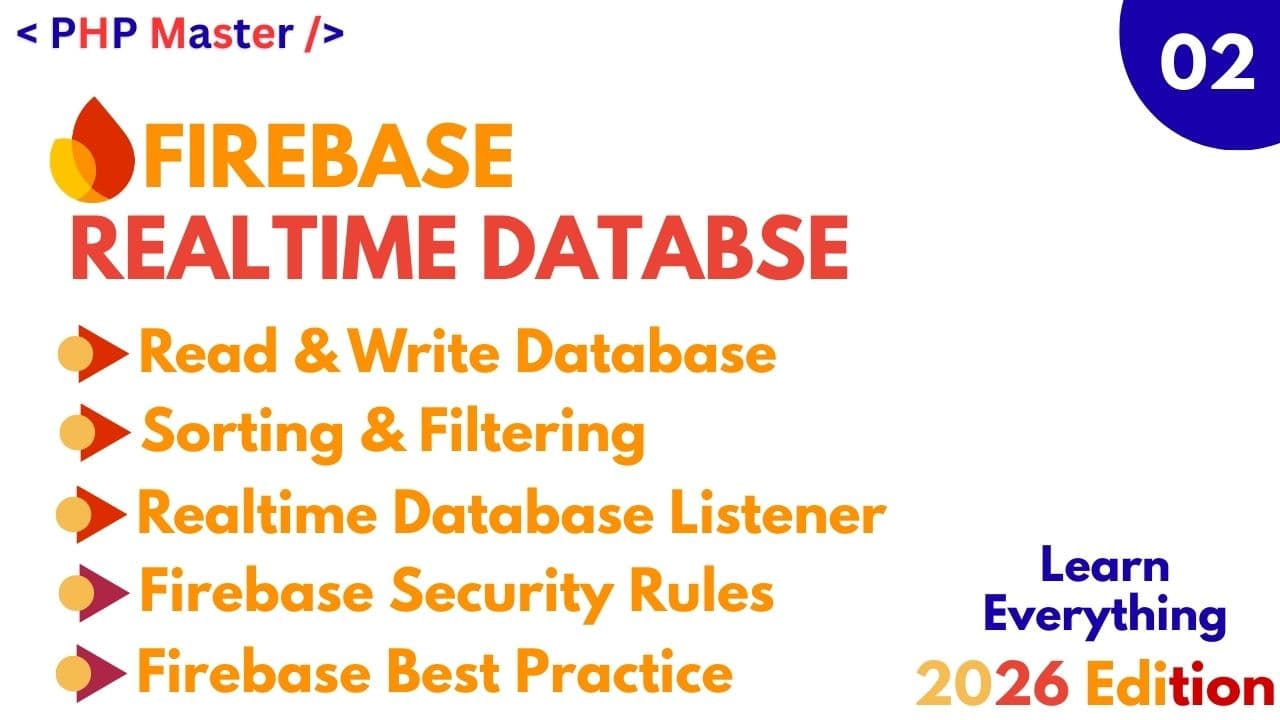 < PHP Master />

02

FIREBASE
REALTIME DATABSE

Read & Write Database
Sorting & Filtering
Realtime Database Listener
Firebase Security Rules
Firebase Best Practice

Learn Everything

2026 Edition